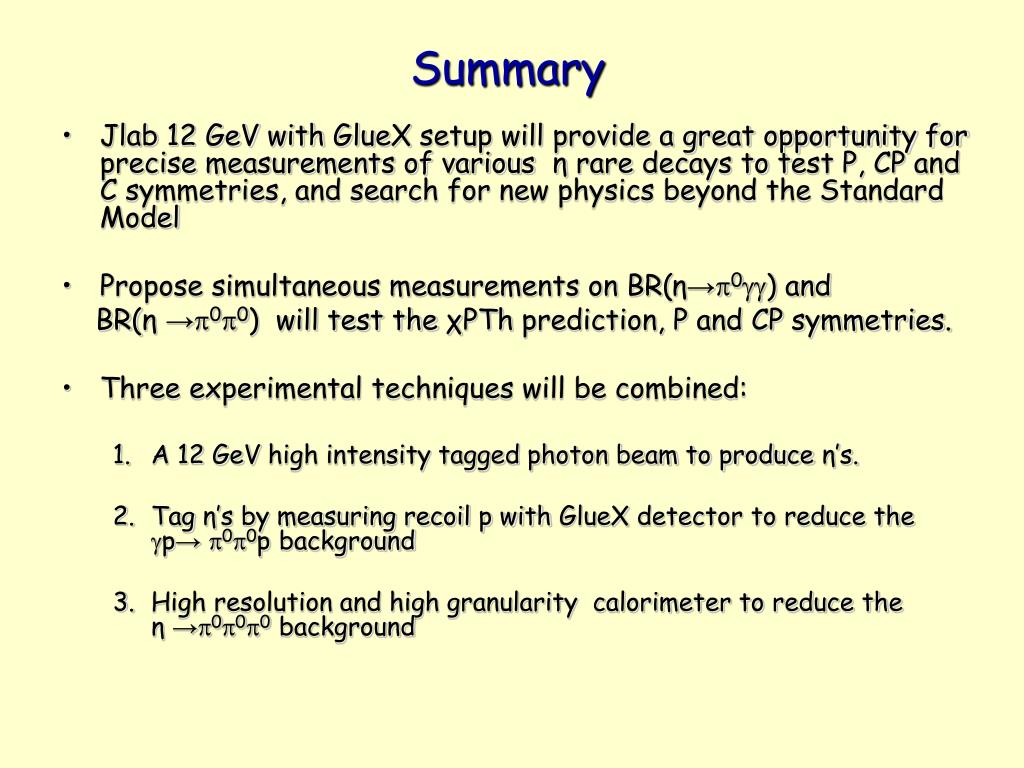 Summary

• Jlab 12 GeV with GlueX setup will provide a great opportunity for precise measurements of various η rare decays to test P, CP and C symmetries, and search for new physics beyond the Standard Model

• Propose simultaneous measurements on BR($\eta \rightarrow \pi^0\gamma\gamma$) and BR($\eta \rightarrow \pi^0\pi^0$) will test the χPTh prediction, P and CP symmetries.

• Three experimental techniques will be combined:

1. A 12 GeV high intensity tagged photon beam to produce η's.

2. Tag η's by measuring recoil p with GlueX detector to reduce the $\gamma p \rightarrow \pi^0\pi^0 p$ background

3. High resolution and high granularity calorimeter to reduce the $\eta \rightarrow \pi^0\pi^0\pi^0$ background